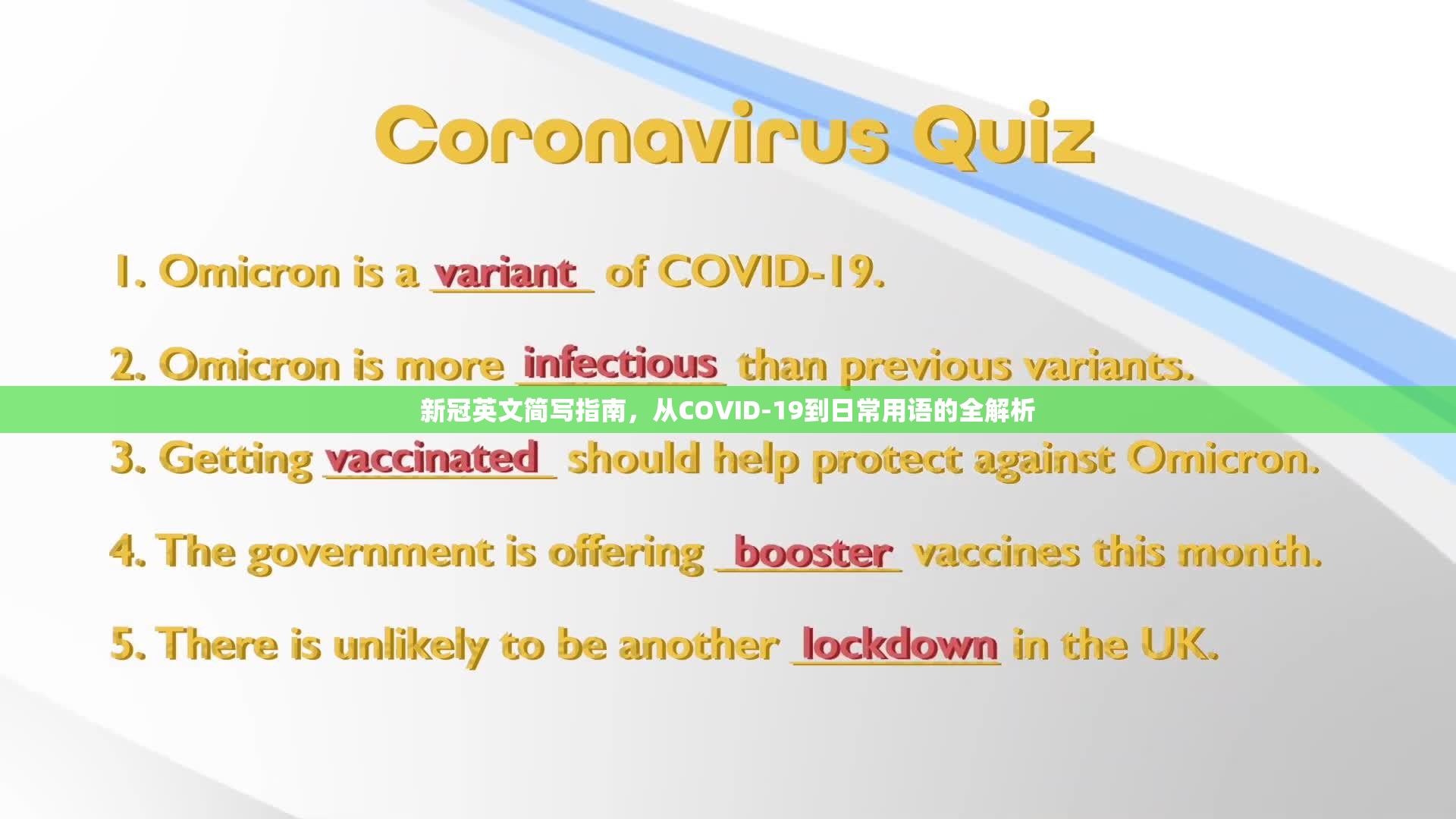 Coronavirus Quiz

1. Omicron is a variant of COVID-19.

2. Omicron is more infectious than previous variants.

新冠英文简写指南，从COVID-19到日常用语的全解析

3. Getting vaccinated should help protect against Omicron.

4. The government is offering booster vaccines this month.

5. There is unlikely to be another lockdown in the UK.